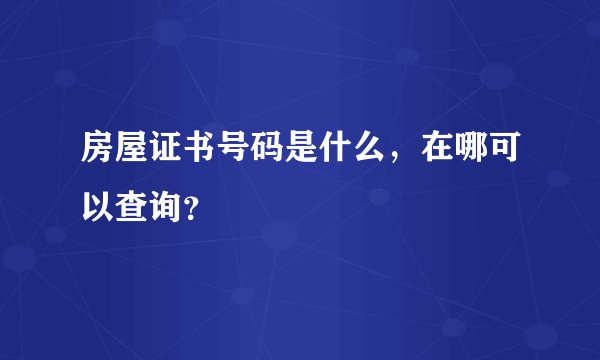 房屋证书号码是什么，在哪可以查询?